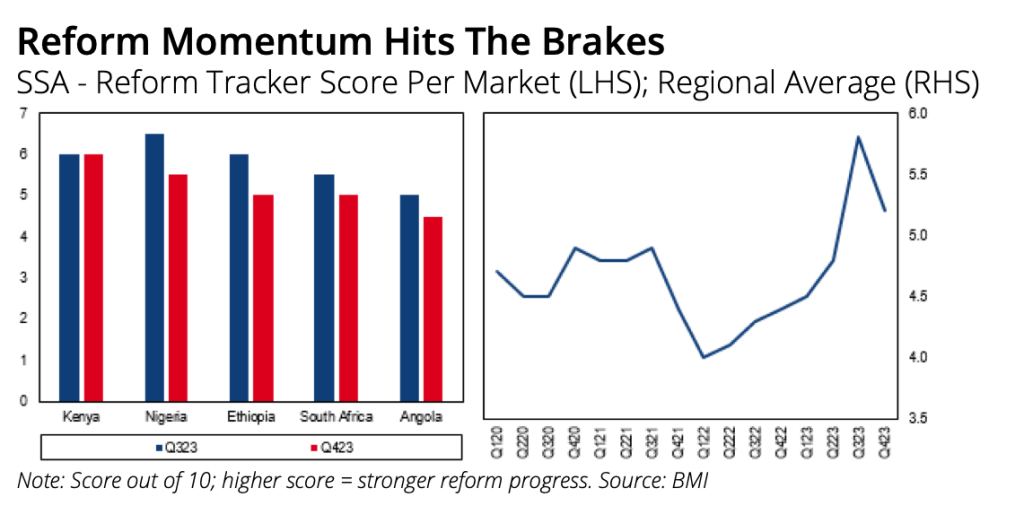 Reform Momentum Hits The Brakes
SSA - Reform Tracker Score Per Market (LHS); Regional Average (RHS)

7
6
5
4
3
2
1
0
Kenya
Nigeria
Ethiopia
South Africa
Angola
Q323
Q423

6.0
5.5
5.0
4.5
4.0
3.5
Q120
Q220
Q320
Q420
Q121
Q221
Q321
Q421
Q122
Q222
Q322
Q422
Q123
Q223
Q323
Q423

Note: Score out of 10; higher score = stronger reform progress. Source: BMI